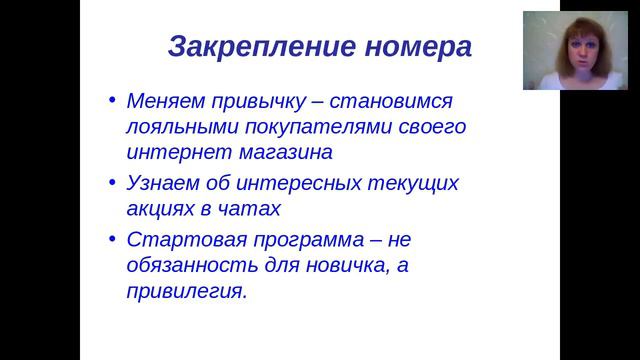 Закрепление номера

• Меняем привычку – становимся лояльными покупателями своего интернет магазина
• Узнаем об интересных текущих акциях в чатах
• Стартовая программа – не обязанность для новичка, а привилегия.